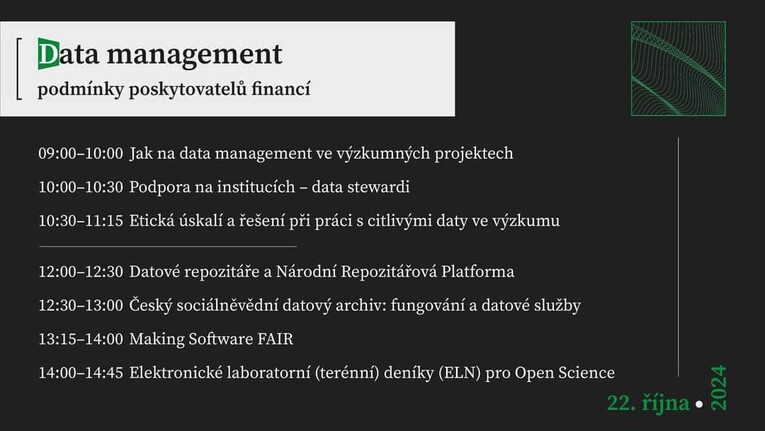 Data management
podmínky poskytovatelů financí

09:00–10:00 Jak na data management ve výzkumných projektech

10:00–10:30 Podpora na institucích – data stewardi

10:30–11:15 Etická úskalí a řešení při práci s citlivými daty ve výzkumu

12:00–12:30 Datové repozitáře a Národní Repozitářová Platforma

12:30–13:00 Český sociálněvědní datový archiv: fungování a datové služby

13:15–14:00 Making Software FAIR

14:00–14:45 Elektronické laboratorní (terénní) deníky (ELN) pro Open Science

22. října • 2024